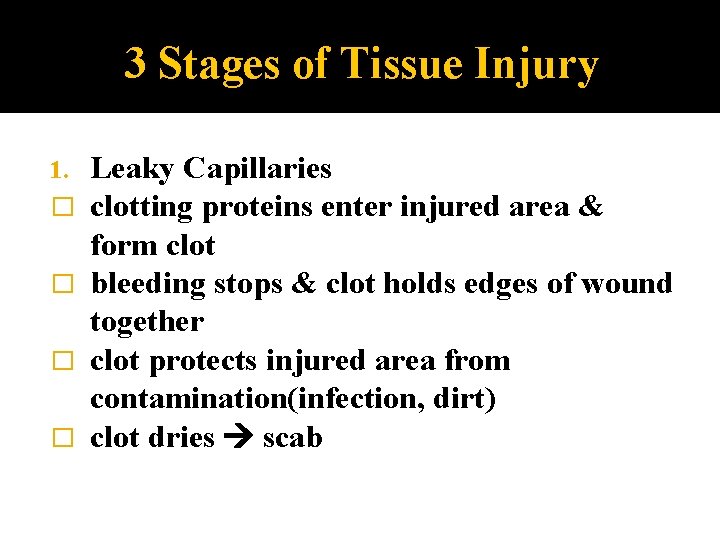 3 Stages of Tissue Injury

1. Leaky Capillaries
□ clotting proteins enter injured area & form clot
□ bleeding stops & clot holds edges of wound together
□ clot protects injured area from contamination(infection, dirt)
□ clot dries → scab